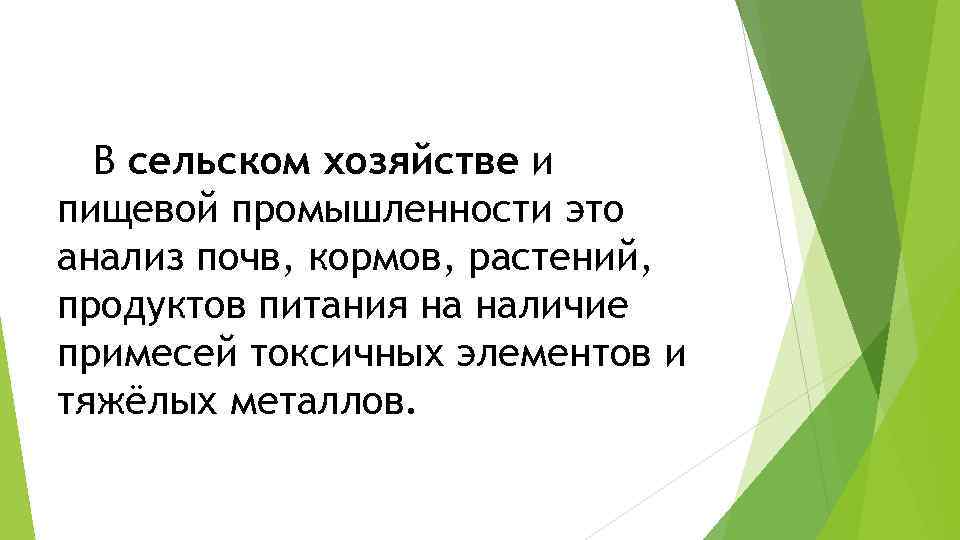 В сельском хозяйстве и пищевой промышленности это анализ почв, кормов, растений, продуктов питания на наличие примесей токсичных элементов и тяжёлых металлов.